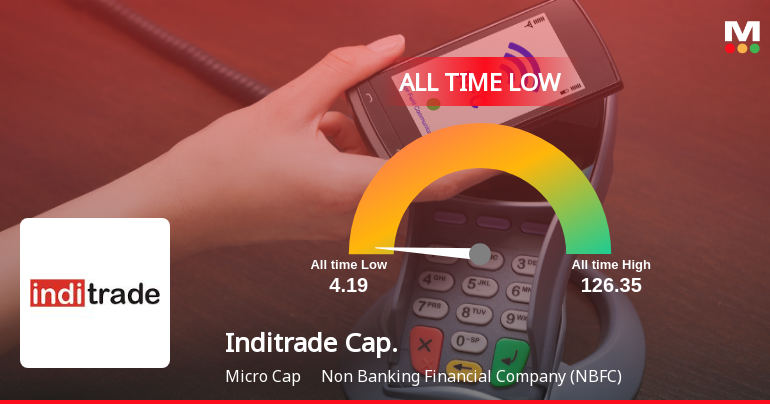 M

ALL TIME LOW

All time Low
4.19

All time High
126.35

inditrade

Inditrade Cap.

Micro Cap Non Banking Financial Company (NBFC)